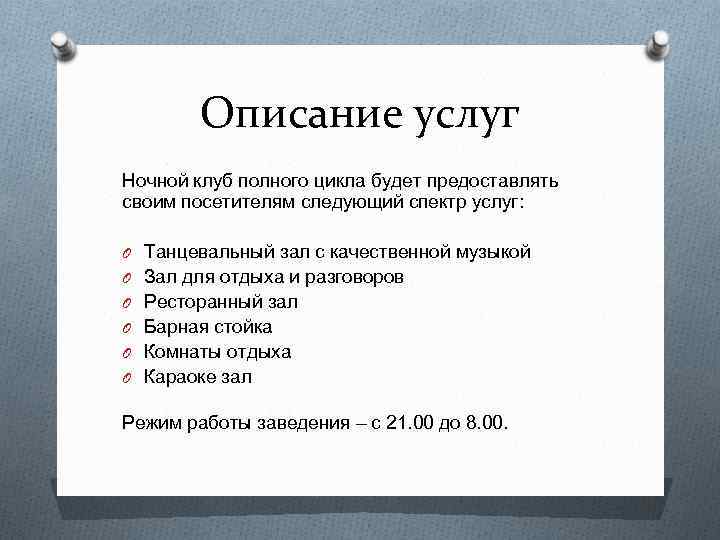 Описание услуг

Ночной клуб полного цикла будет предоставлять своим посетителям следующий спектр услуг:

- Танцевальный зал с качественной музыкой
- Зал для отдыха и разговоров
- Ресторанный зал
- Барная стойка
- Комнаты отдыха
- Караоке зал

Режим работы заведения – с 21.00 до 8.00.